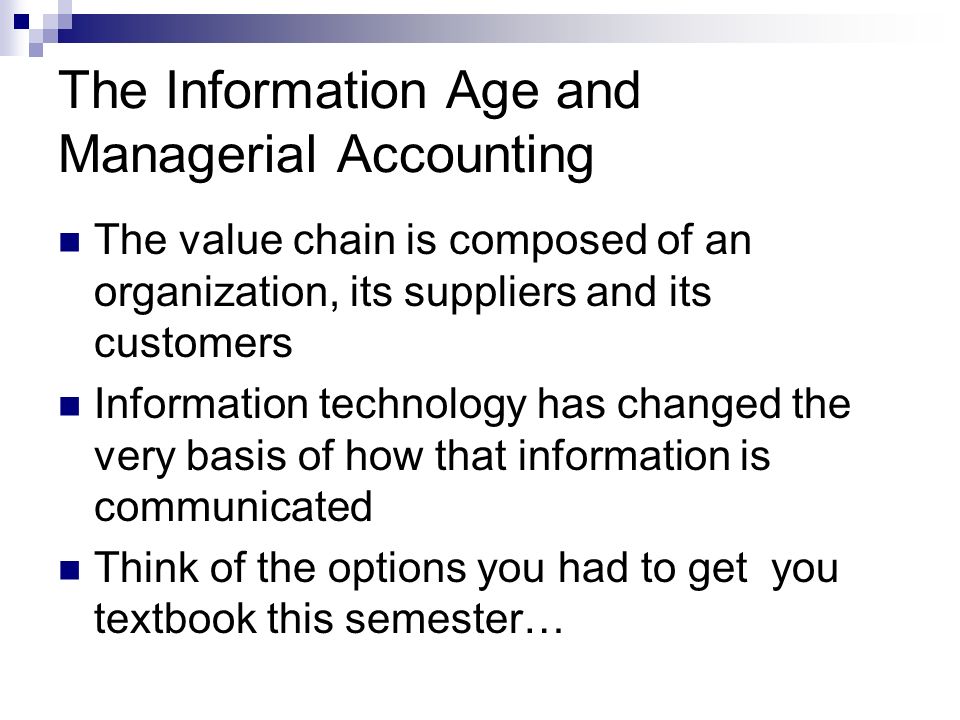 The Information Age and Managerial Accounting

The value chain is composed of an organization, its suppliers and its customers

Information technology has changed the very basis of how that information is communicated

Think of the options you had to get you textbook this semester…